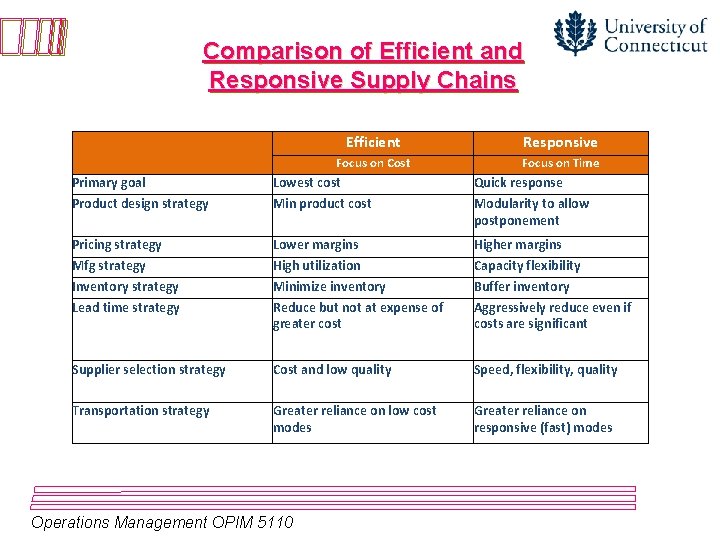 University of Connecticut

Comparison of Efficient and Responsive Supply Chains

| | Efficient | Responsive |
|---|---|---|
| | Focus on Cost | Focus on Time |
| Primary goal | Lowest cost | Quick response |
| Product design strategy | Min product cost | Modularity to allow postponement |
| Pricing strategy | Lower margins | Higher margins |
| Mfg strategy | High utilization | Capacity flexibility |
| Inventory strategy | Minimize inventory | Buffer inventory |
| Lead time strategy | Reduce but not at expense of greater cost | Aggressively reduce even if costs are significant |
| Supplier selection strategy | Cost and low quality | Speed, flexibility, quality |
| Transportation strategy | Greater reliance on low cost modes | Greater reliance on responsive (fast) modes |

Operations Management OPIM 5110